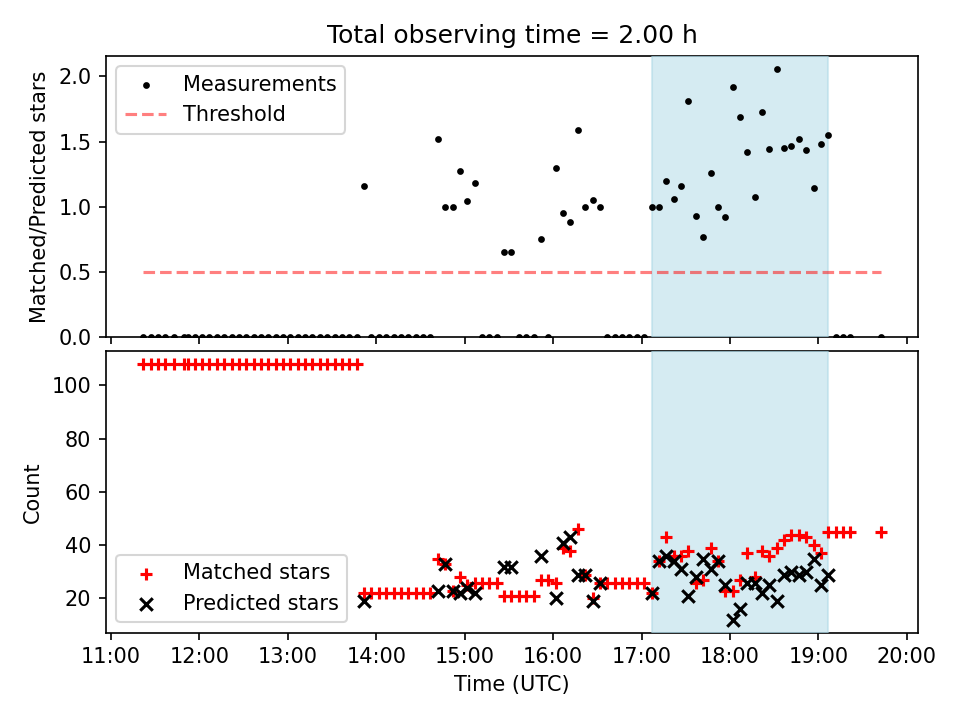 Total observing time = 2.00 h

Measurements
Threshold

Matched/Predicted stars

2.0
1.5
1.0
0.5
0.0

Count

100
80
60
40
20

Matched stars
Predicted stars

11:00 12:00 13:00 14:00 15:00 16:00 17:00 18:00 19:00 20:00
Time (UTC)